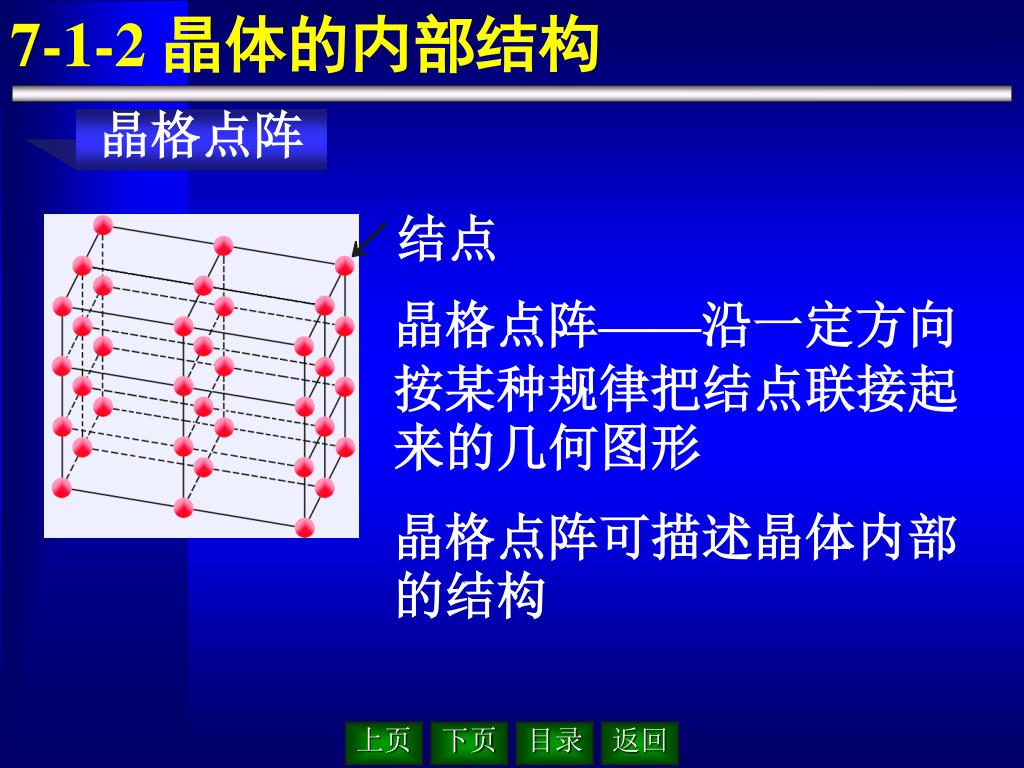 7-1-2 晶体的内部结构

晶格点阵

结点

晶格点阵——沿一定方向按某种规律把结点联接起来的几何图形

晶格点阵可描述晶体内部的结构

上页 下页 目录 返回